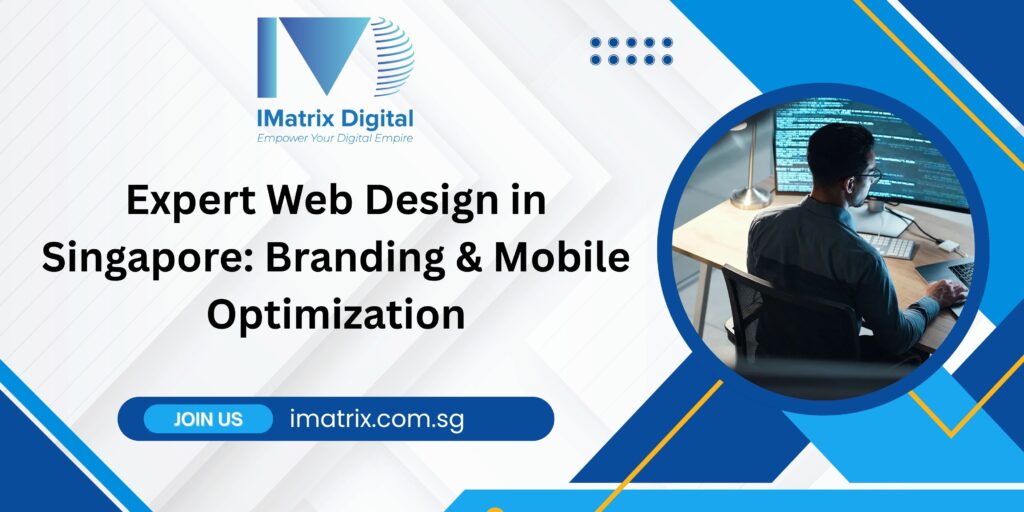 IMatrix Digital
Empower Your Digital Empire

Expert Web Design in Singapore: Branding & Mobile Optimization

JOIN US imatrix.com.sg